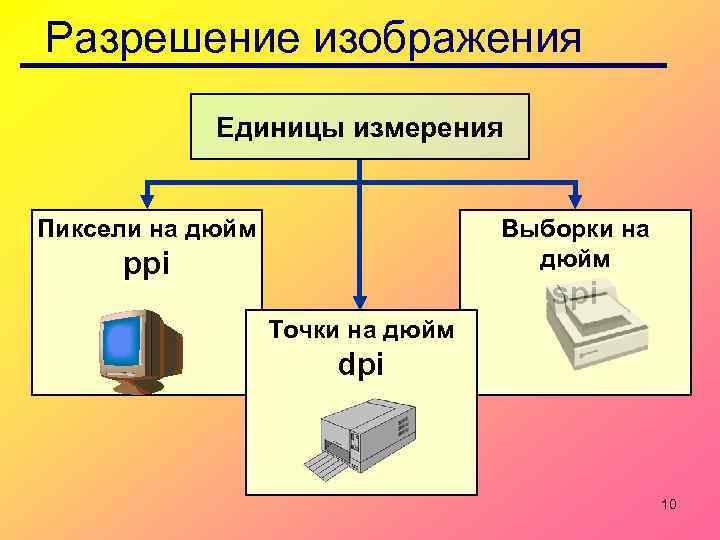 Разрешение изображения

Единицы измерения

Пиксели на дюйм
ppi

Точки на дюйм
dpi

Выборки на дюйм
spi

10